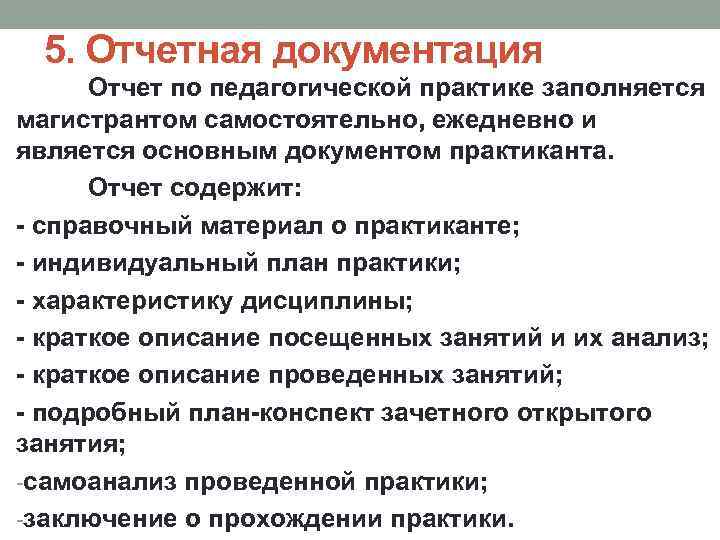 5. Отчетная документация

Отчет по педагогической практике заполняется магистрантом самостоятельно, ежедневно и является основным документом практиканта.

Отчет содержит:

- справочный материал о практиканте;

- индивидуальный план практики;

- характеристику дисциплины;

- краткое описание посещенных занятий и их анализ;

- краткое описание проведенных занятий;

- подробный план-конспект зачетного открытого занятия;

-самоанализ проведенной практики;

-заключение о прохождении практики.